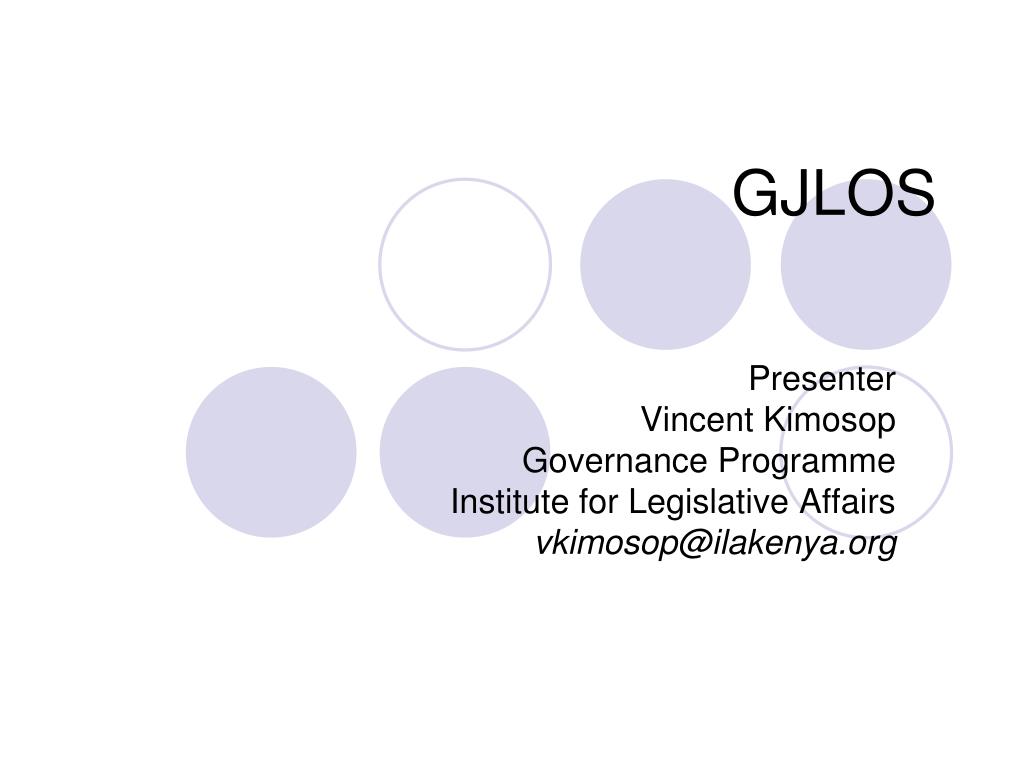 GJLOS

Presenter
Vincent Kimosop
Governance Programme
Institute for Legislative Affairs
vkimosop@ilakenya.org